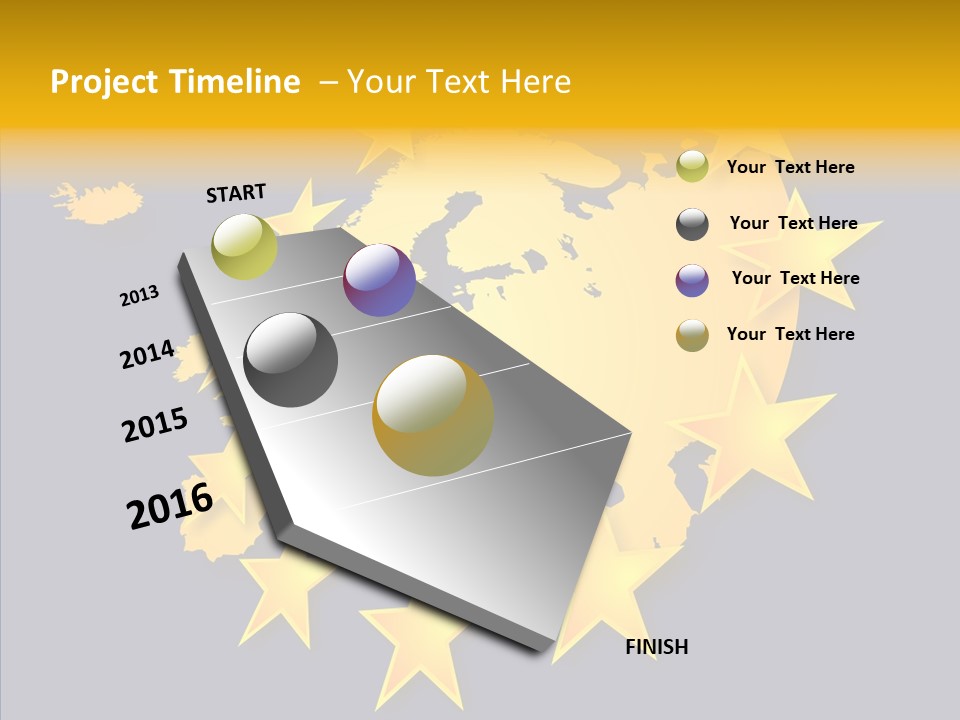 Project Timeline – Your Text Here

START

2013

2014

2015

2016

FINISH

Your Text Here

Your Text Here

Your Text Here

Your Text Here